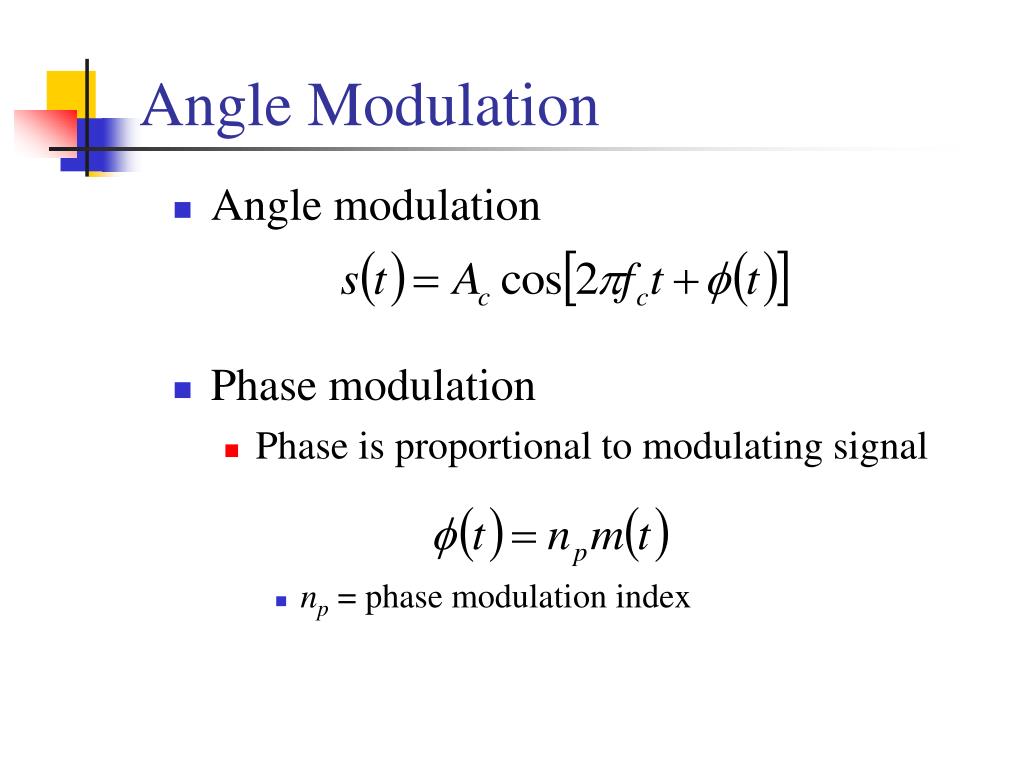 Angle Modulation

Angle modulation

$s(t) = A_c \cos[2\pi f_c t + \phi(t)]$

Phase modulation

Phase is proportional to modulating signal

$\phi(t) = n_p m(t)$

$n_p$ = phase modulation index